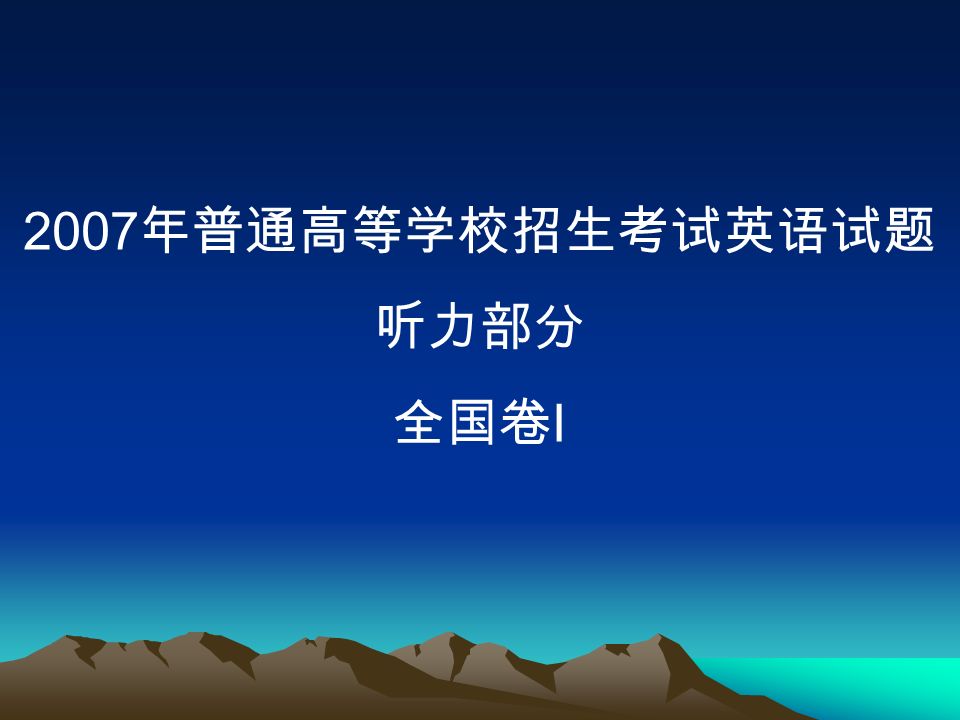 2007年普通高等学校招生考试英语试题

听力部分

全国卷I